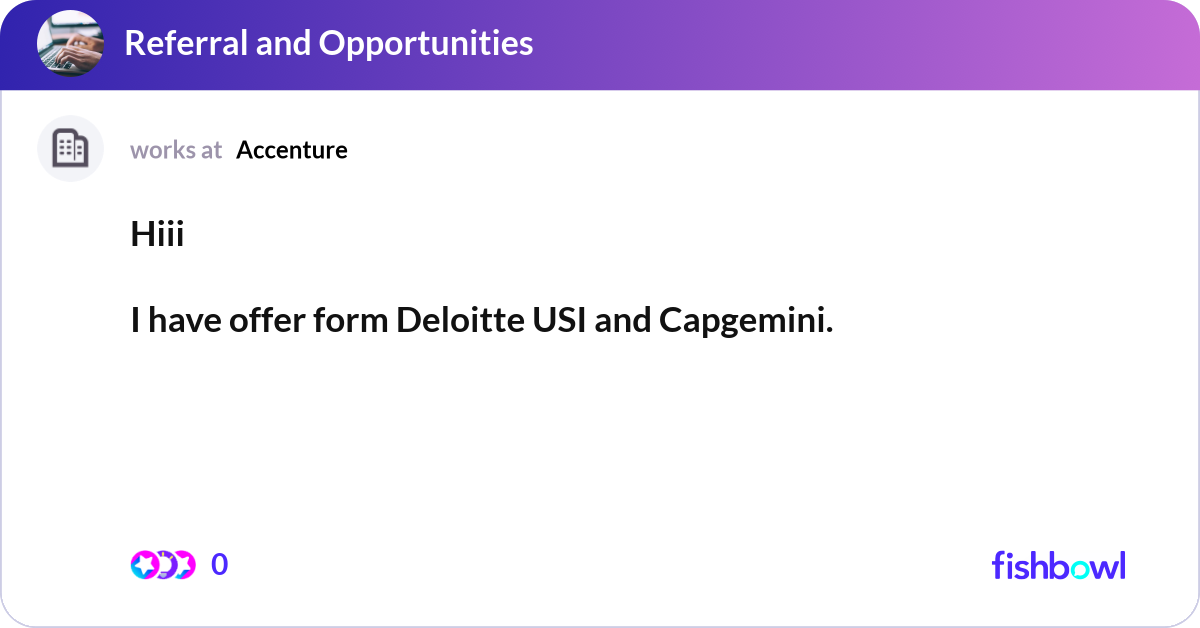 Referral and Opportunities

works at Accenture

Hiii

I have offer form Deloitte USI and Capgemini.

0

fishbowl